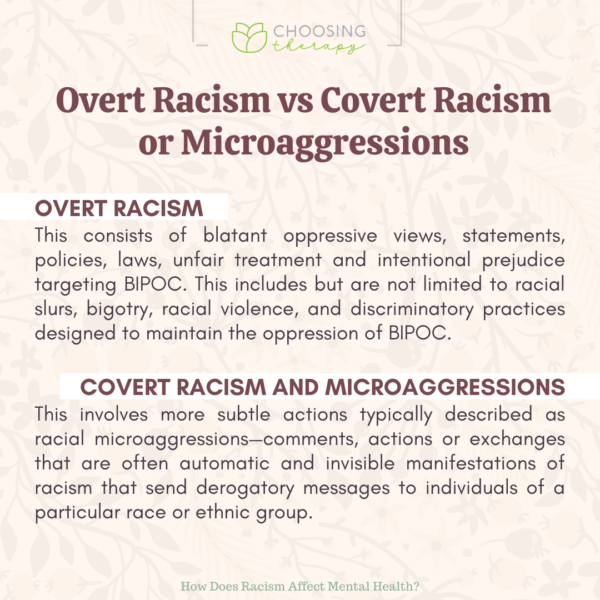 CHOOSING therapy

Overt Racism vs Covert Racism or Microaggressions

OVERT RACISM

This consists of blatant oppressive views, statements, policies, laws, unfair treatment and intentional prejudice targeting BIPOC. This includes but are not limited to racial slurs, bigotry, racial violence, and discriminatory practices designed to maintain the oppression of BIPOC.

COVERT RACISM AND MICROAGGRESSIONS

This involves more subtle actions typically described as racial microaggressions—comments, actions or exchanges that are often automatic and invisible manifestations of racism that send derogatory messages to individuals of a particular race or ethnic group.

How Does Racism Affect Mental Health?